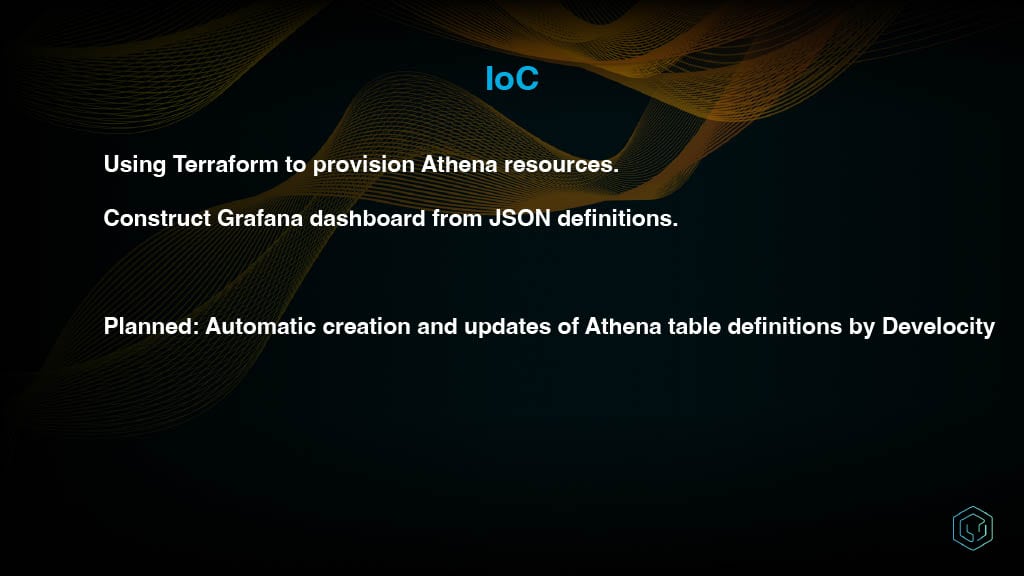 IoC

Using Terraform to provision Athena resources.

Construct Grafana dashboard from JSON definitions.

Planned: Automatic creation and updates of Athena table definitions by Develocity